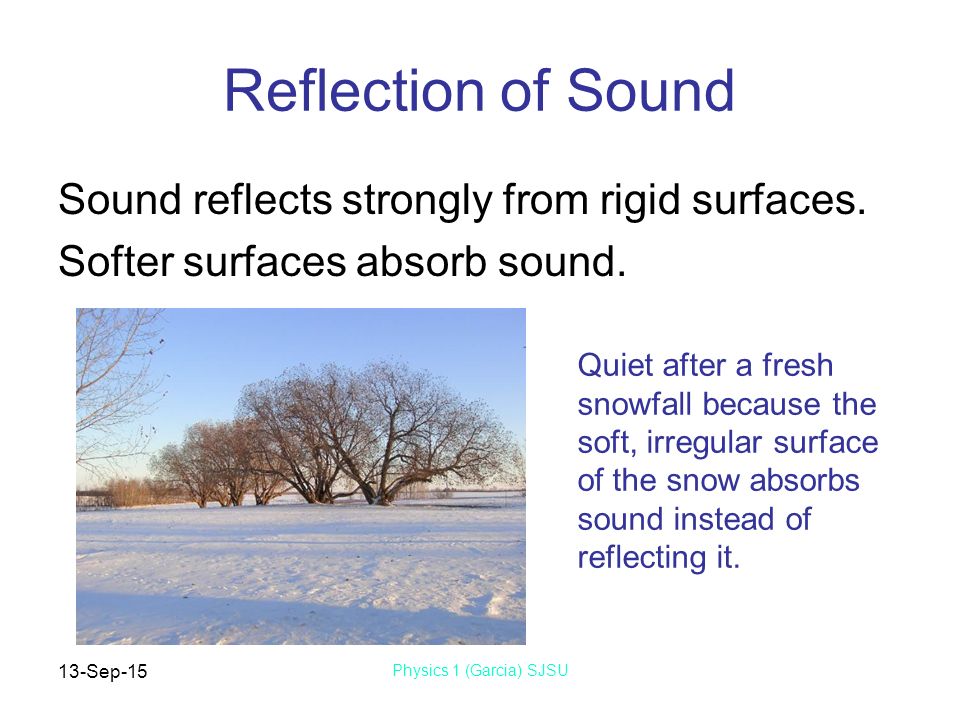 Reflection of Sound

Sound reflects strongly from rigid surfaces.

Softer surfaces absorb sound.

Quiet after a fresh snowfall because the soft, irregular surface of the snow absorbs sound instead of reflecting it.

13-Sep-15

Physics 1 (Garcia) SJSU